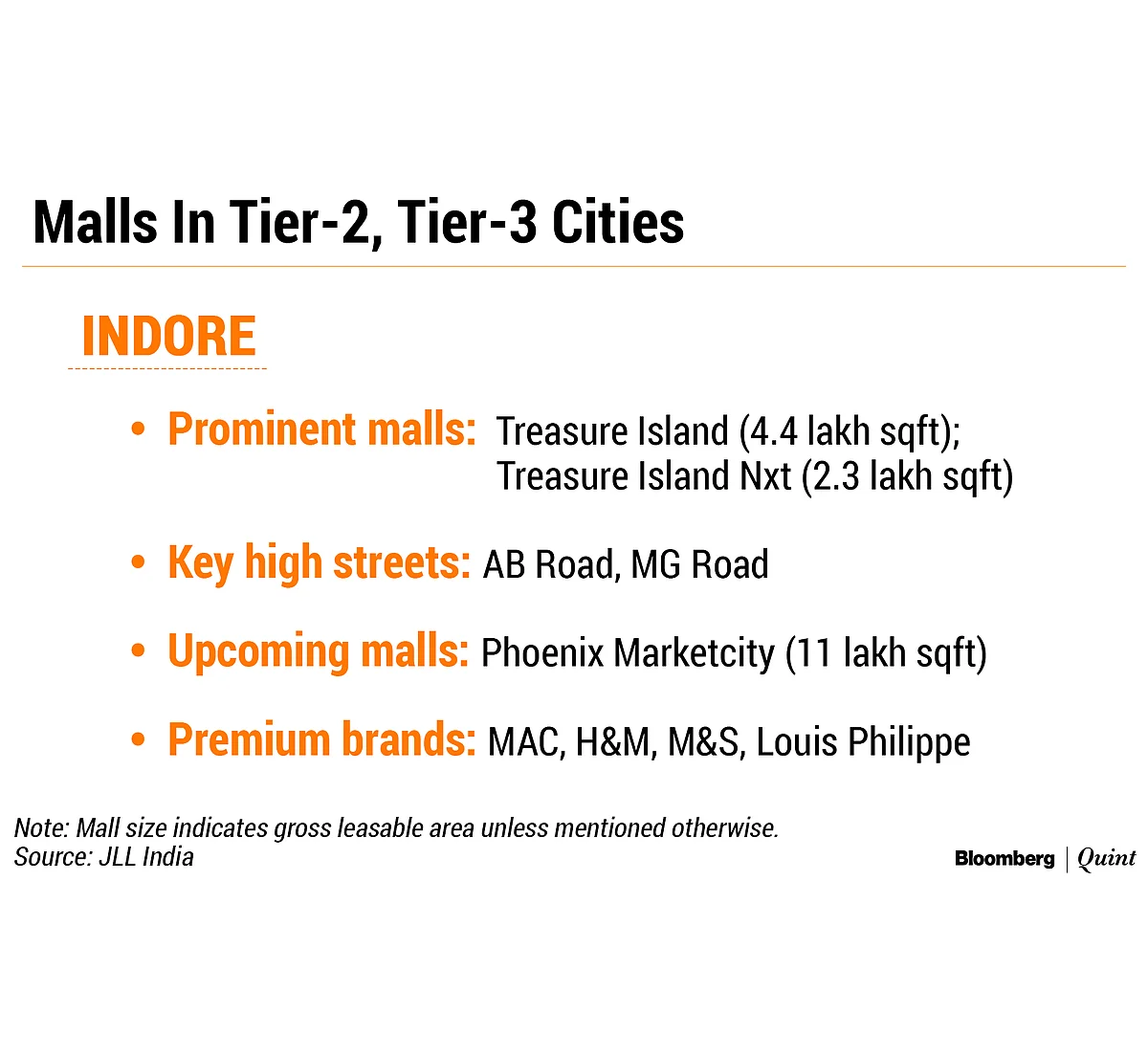 Malls In Tier-2, Tier-3 Cities

INDORE

• Prominent malls: Treasure Island (4.4 lakh sqft); Treasure Island Nxt (2.3 lakh sqft)

• Key high streets: AB Road, MG Road

• Upcoming malls: Phoenix Marketcity (11 lakh sqft)

• Premium brands: MAC, H&M, M&S, Louis Philippe

Note: Mall size indicates gross leasable area unless mentioned otherwise.
Source: JLL India

Bloomberg | Quint